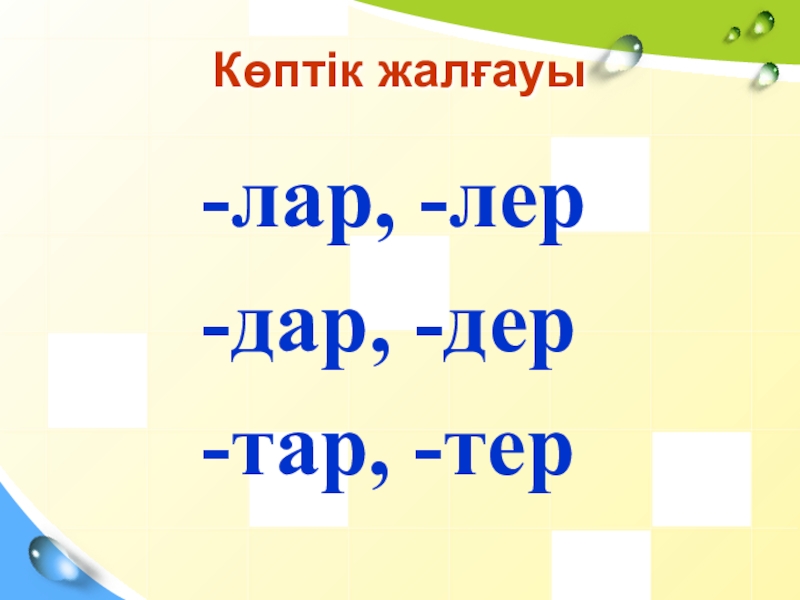 Көптік жалғауы

-лар, -лер

-дар, -дер

-тар, -тер